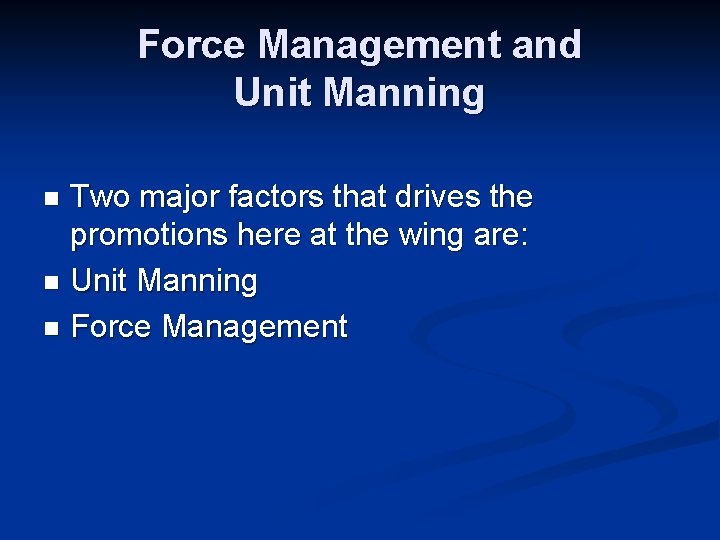 Force Management and Unit Manning

- Two major factors that drives the promotions here at the wing are:
- Unit Manning
- Force Management